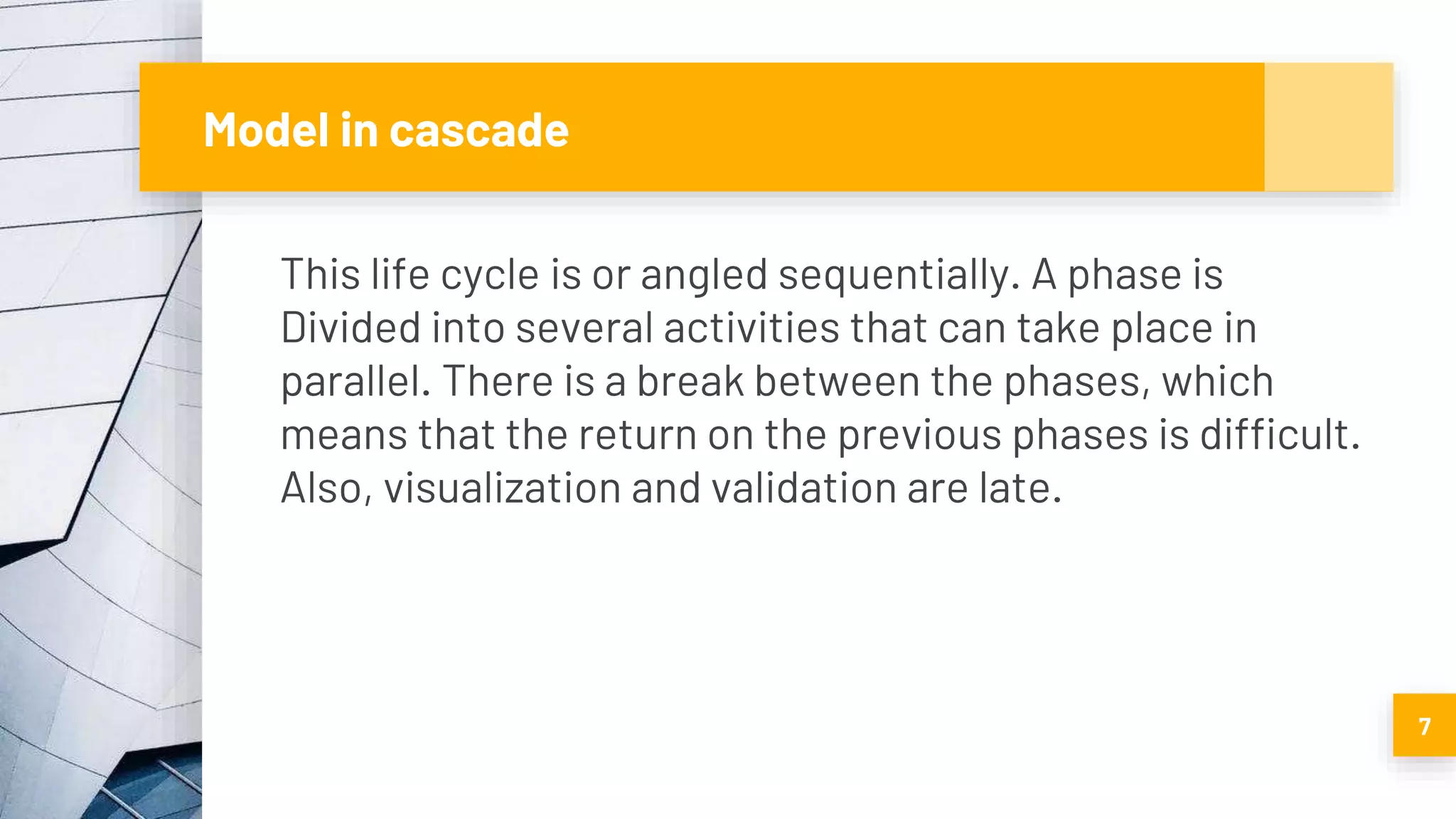 Model in cascade

This life cycle is or angled sequentially. A phase is Divided into several activities that can take place in parallel. There is a break between the phases, which means that the return on the previous phases is difficult. Also, visualization and validation are late.

7